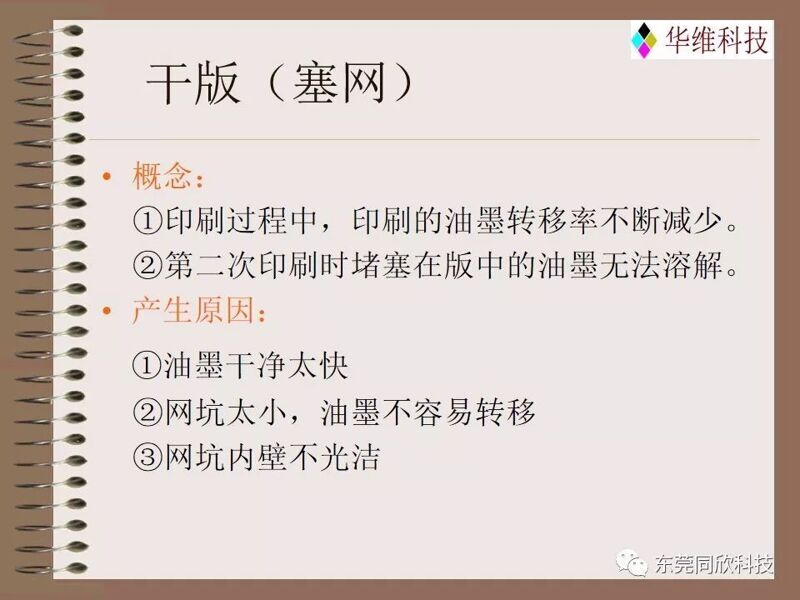 华维科技

干版（塞网）

• 概念：
①印刷过程中，印刷的油墨转移率不断减少。
②第二次印刷时堵塞在版中的油墨无法溶解。
• 产生原因：
①油墨干净太快
②网坑太小，油墨不容易转移
③网坑内壁不光洁

东莞同欣科技